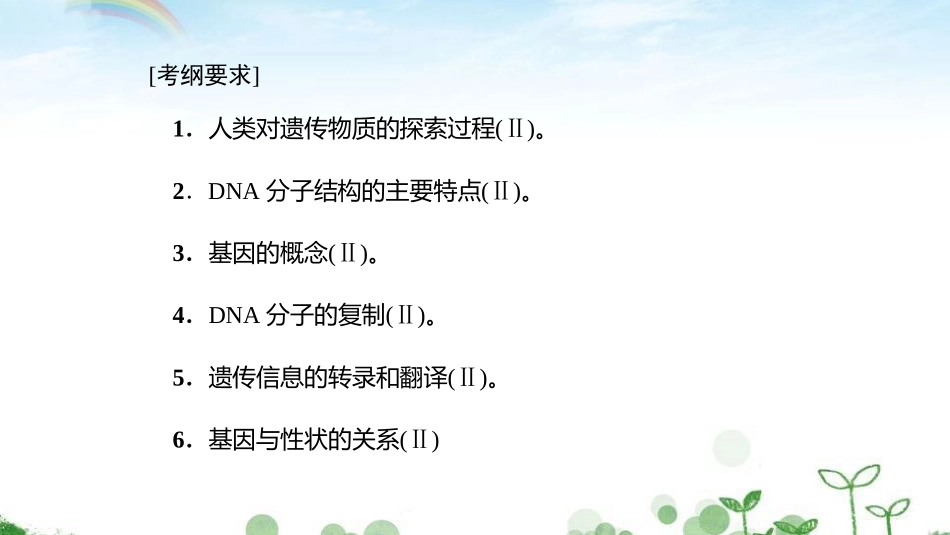 [考纲要求]

1．人类对遗传物质的探索过程(Ⅱ)。

2．DNA 分子结构的主要特点(Ⅱ)。

3．基因的概念(Ⅱ)。

4．DNA 分子的复制(Ⅱ)。

5．遗传信息的转录和翻译(Ⅱ)。

6．基因与性状的关系(Ⅱ)